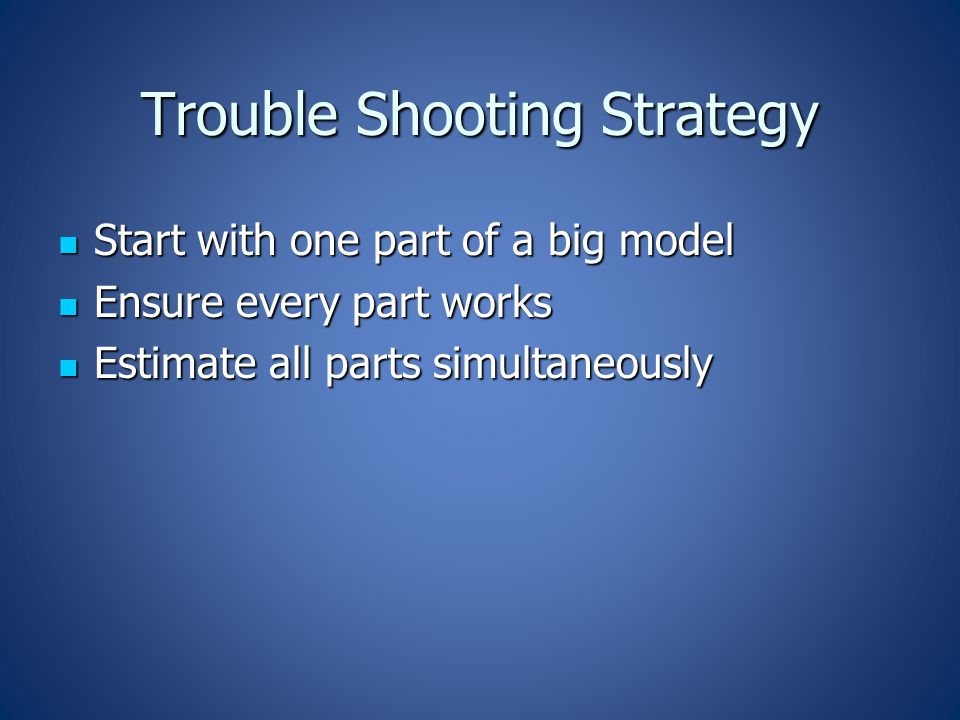 Trouble Shooting Strategy

- Start with one part of a big model
- Ensure every part works
- Estimate all parts simultaneously